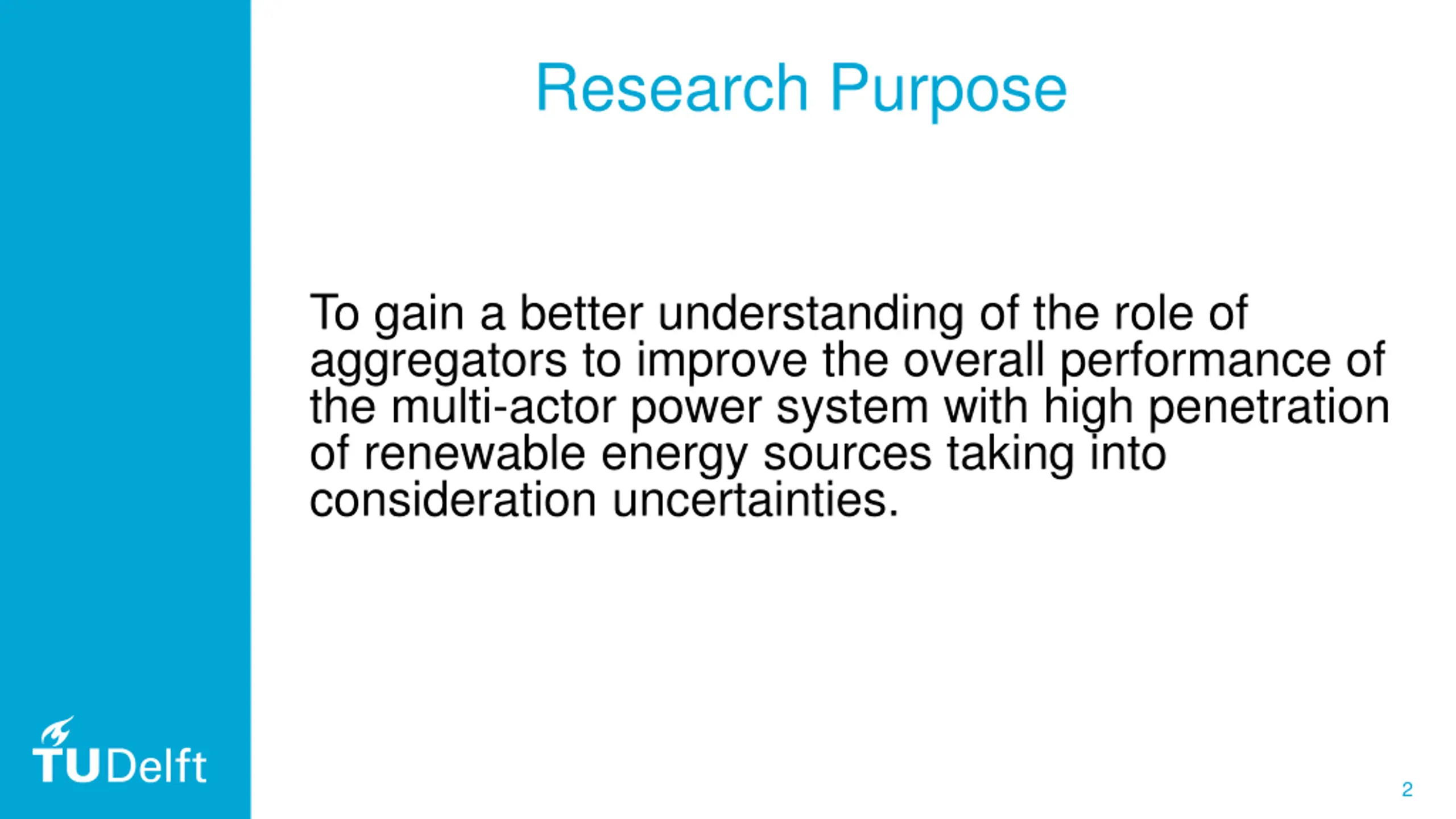 Research Purpose

To gain a better understanding of the role of aggregators to improve the overall performance of the multi-actor power system with high penetration of renewable energy sources taking into consideration uncertainties.

TUDelft

2